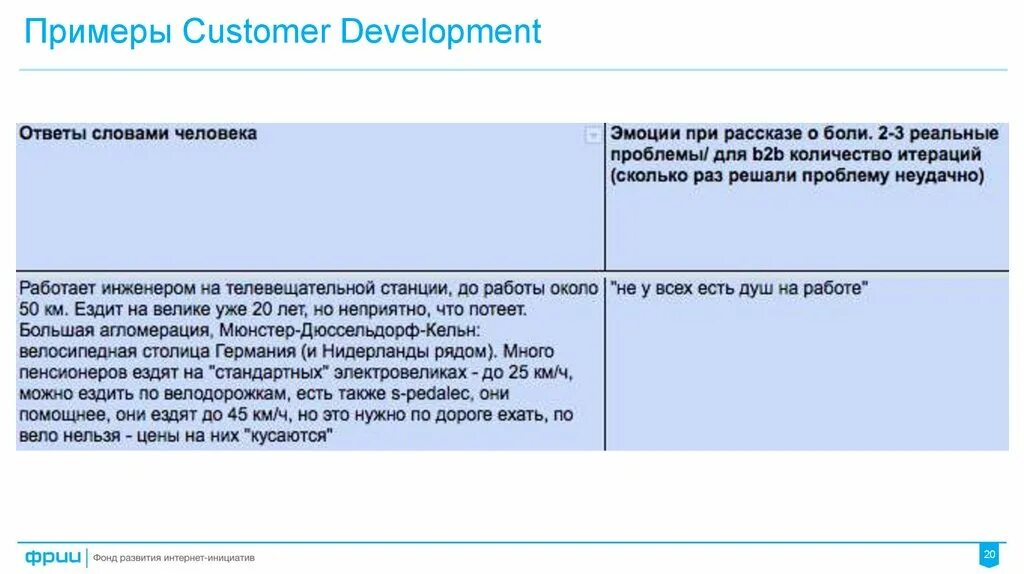 Примеры Customer Development

| Ответы словами человека | Эмоции при рассказе о боли. 2-3 реальные проблемы/ для b2b количество итераций (сколько раз решали проблему неудачно) |
|---|---|
| Работает инженером на телевещательной станции, до работы около 50 км. Ездит на велике уже 20 лет, но неприятно, что потеет. Большая агломерация, Мюнстер-Дюссельдорф-Кельн: велосипедная столица Германия (и Нидерланды рядом). Много пенсионеров ездят на "стандартных" электровеликах - до 25 км/ч, можно ездить по велодорожкам, есть также s-pedalec, они помощнее, они ездят до 45 км/ч, но это нужно по дороге ехать, по вело нельзя - цены на них "кусаются" | "не у всех есть душ на работе" |

фрии | Фонд развития интернет-инициатив

20